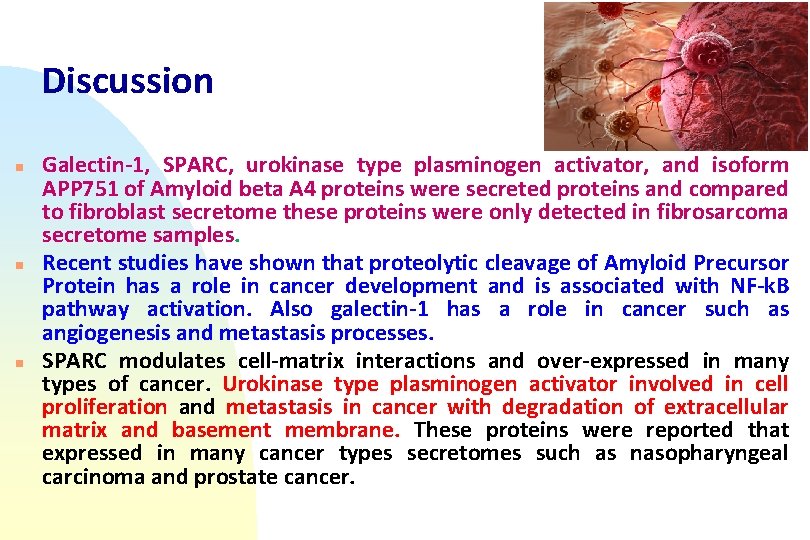 Discussion

Galectin-1, SPARC, urokinase type plasminogen activator, and isoform APP751 of Amyloid beta A4 proteins were secreted proteins and compared to fibroblast secretome these proteins were only detected in fibrosarcoma secretome samples.

Recent studies have shown that proteolytic cleavage of Amyloid Precursor Protein has a role in cancer development and is associated with NF-kB pathway activation. Also galectin-1 has a role in cancer such as angiogenesis and metastasis processes.

SPARC modulates cell-matrix interactions and over-expressed in many types of cancer. Urokinase type plasminogen activator involved in cell proliferation and metastasis in cancer with degradation of extracellular matrix and basement membrane. These proteins were reported that expressed in many cancer types secretomes such as nasopharyngeal carcinoma and prostate cancer.